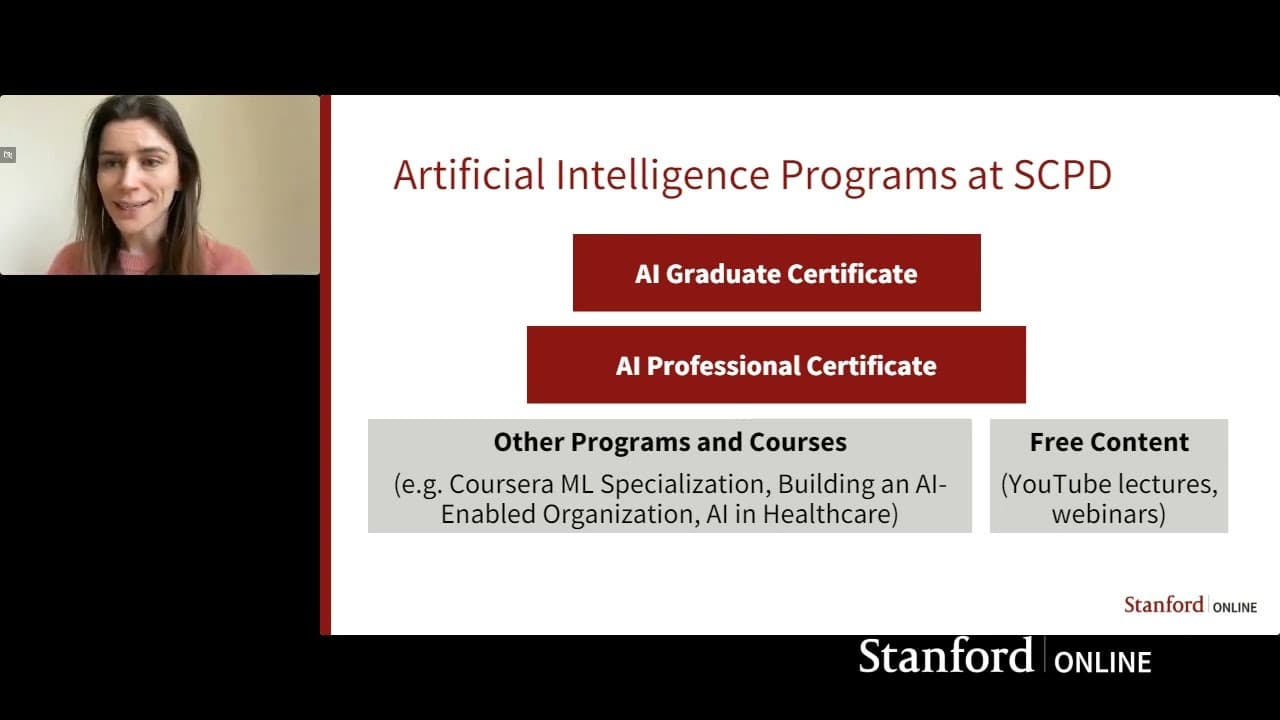 Artificial Intelligence Programs at SCPD

AI Graduate Certificate

AI Professional Certificate

Other Programs and Courses
(e.g. Coursera ML Specialization, Building an AI-Enabled Organization, AI in Healthcare)

Free Content
(YouTube lectures, webinars)

Stanford | ONLINE

Stanford | ONLINE